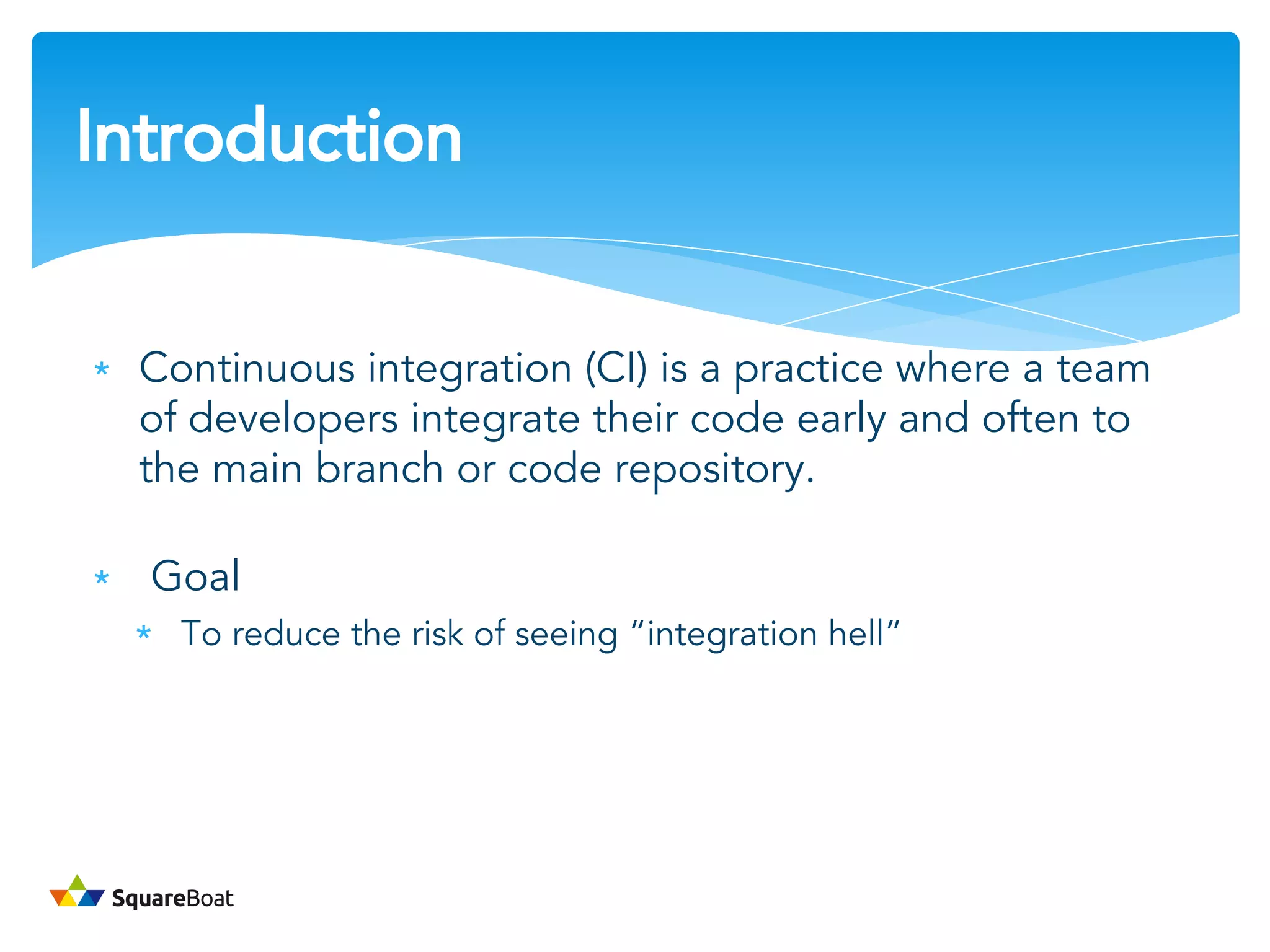 Introduction

* Continuous integration (CI) is a practice where a team of developers integrate their code early and often to the main branch or code repository.

* Goal
  * To reduce the risk of seeing “integration hell”

SquareBoat